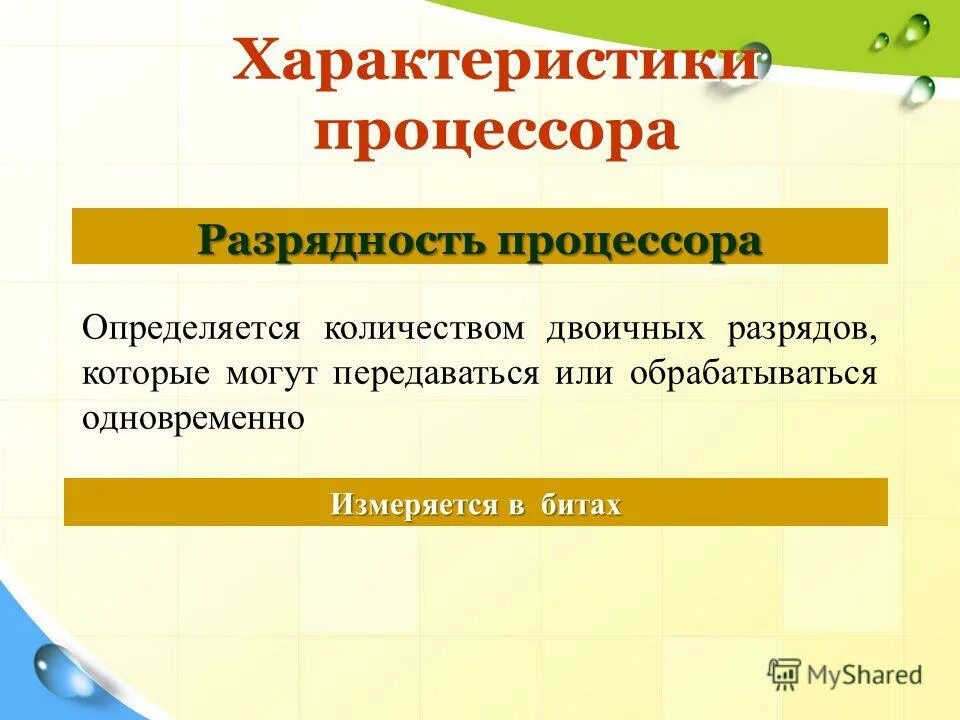 Характеристики процессора

Разрядность процессора

Определяется количеством двоичных разрядов, которые могут передаваться или обрабатываться одновременно

Измеряется в битах

MyShared